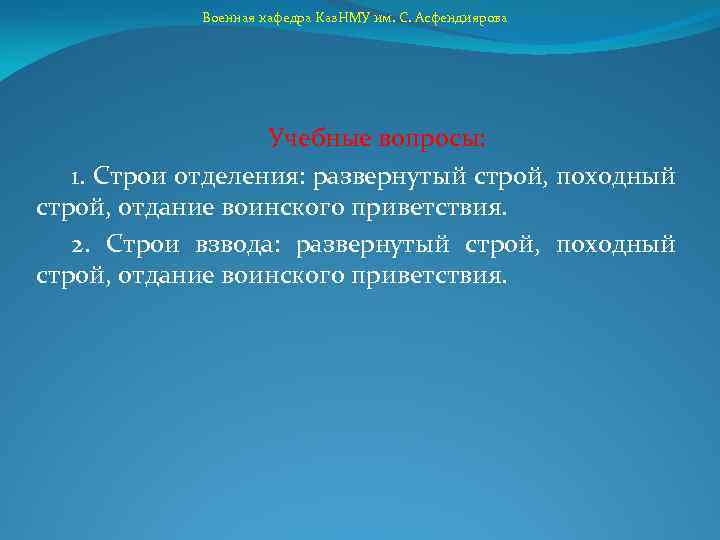 Военная кафедра КазНМУ им. С. Асфендиярова

Учебные вопросы:

1. Строи отделения: развернутый строй, походный строй, отдание воинского приветствия.

2. Строи взвода: развернутый строй, походный строй, отдание воинского приветствия.